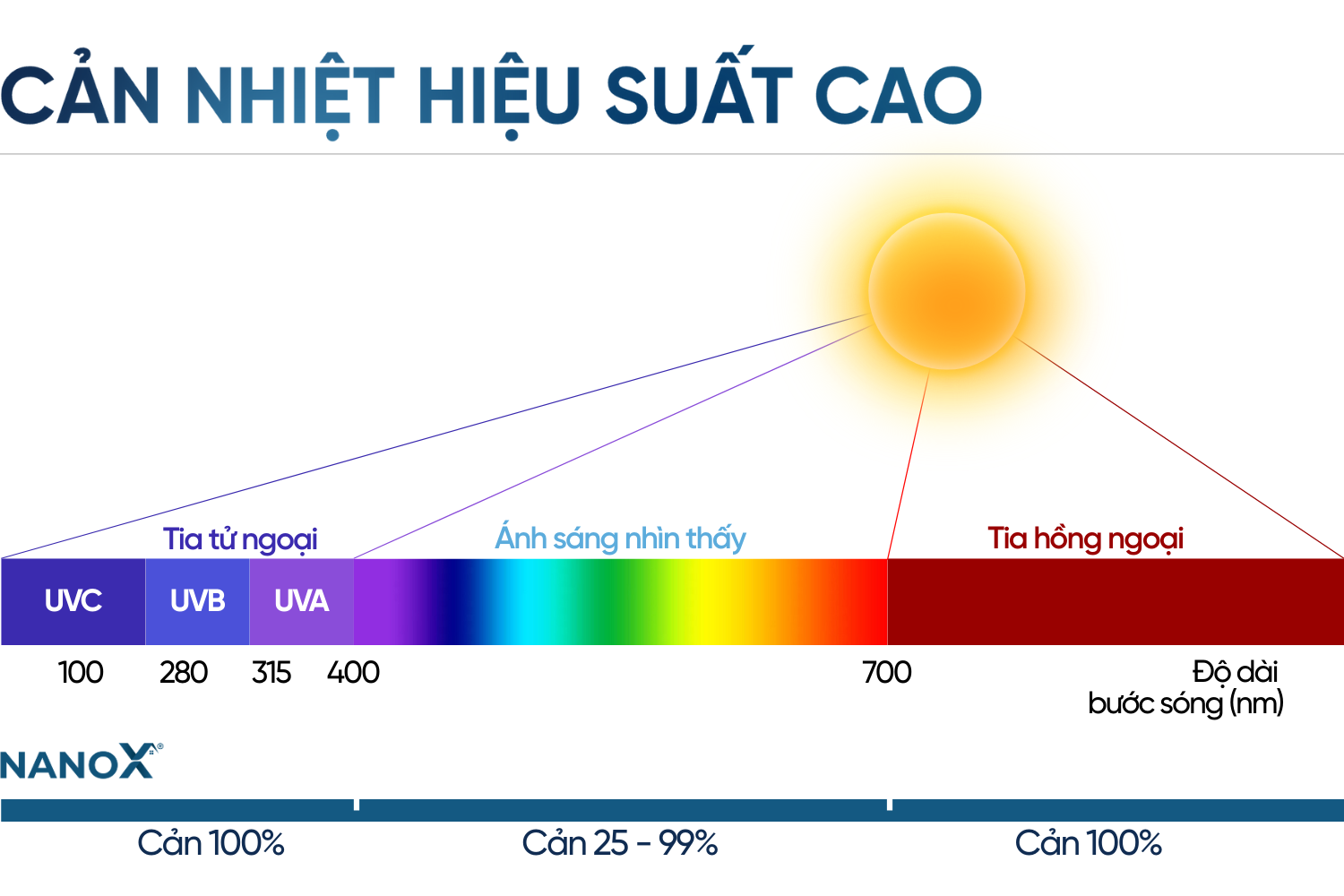 CẢN NHIỆT HIỆU SUẤT CAO

Tia tử ngoại

Ánh sáng nhìn thấy

Tia hồng ngoại

UVC

UVB

UVA

100

280

315

400

700

Độ dài bước sóng (nm)

NANOX®

Cản 100%

Cản 25 - 99%

Cản 100%